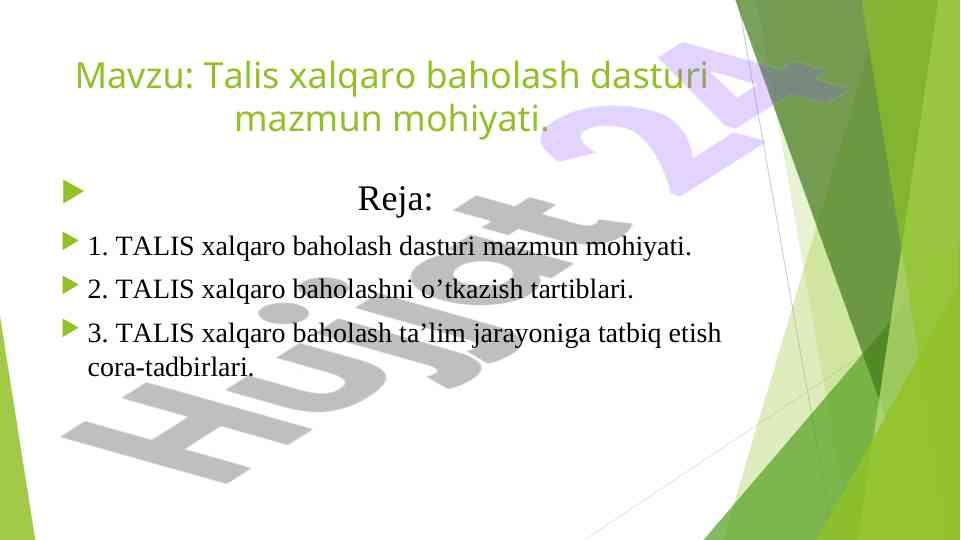 Mavzu: Talis xalqaro baholash dasturi mazmun mohiyati.

Reja:

1. TALIS xalqaro baholash dasturi mazmun mohiyati.

2. TALIS xalqaro baholashni o’tkazish tartiblari.

3. TALIS xalqaro baholash ta’lim jarayoniga tatbiq etish cora-tadbirlari.

Hujjat 24